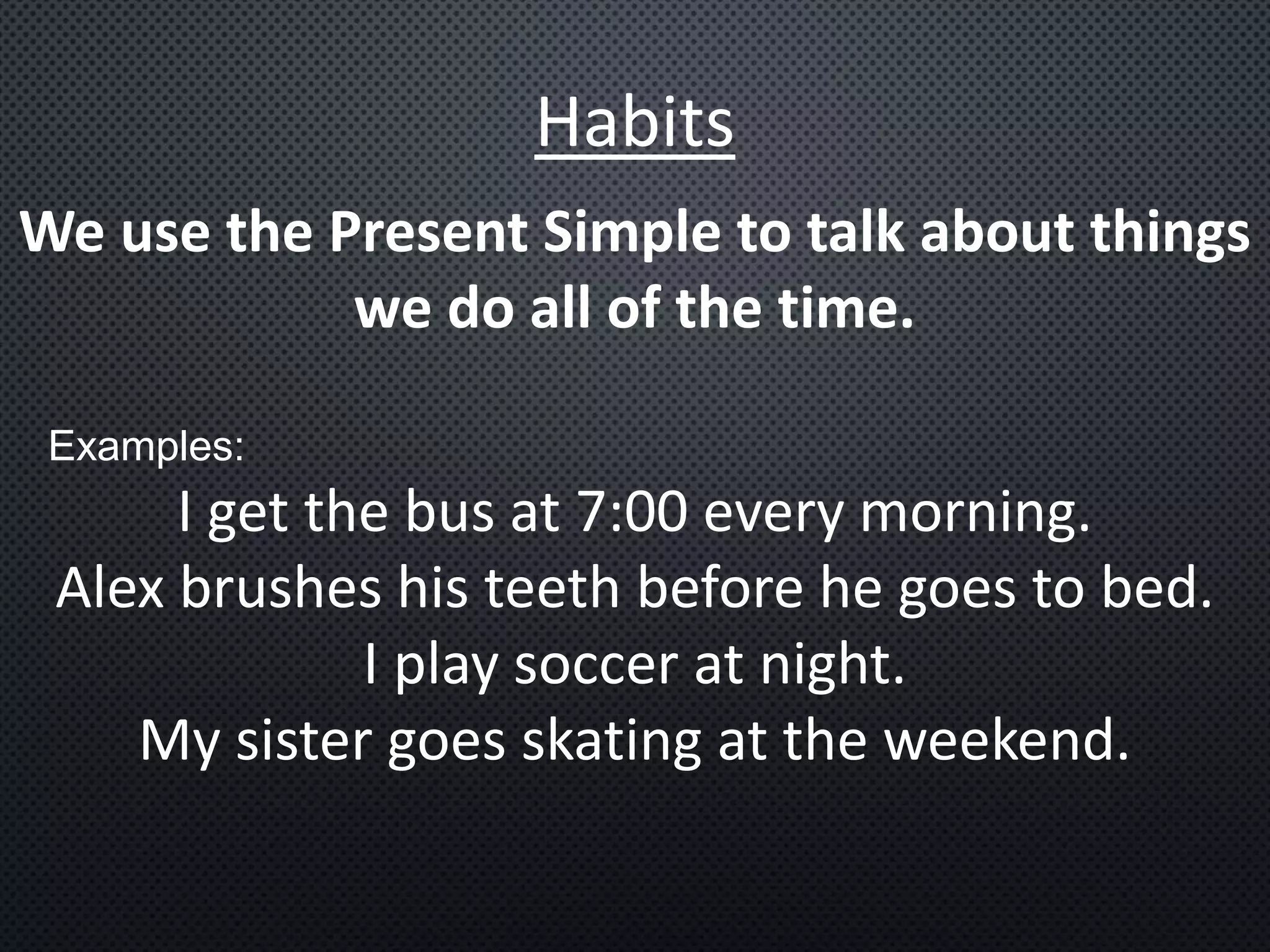 Habits

We use the Present Simple to talk about things we do all of the time.

Examples:

I get the bus at 7:00 every morning.
Alex brushes his teeth before he goes to bed.
I play soccer at night.
My sister goes skating at the weekend.